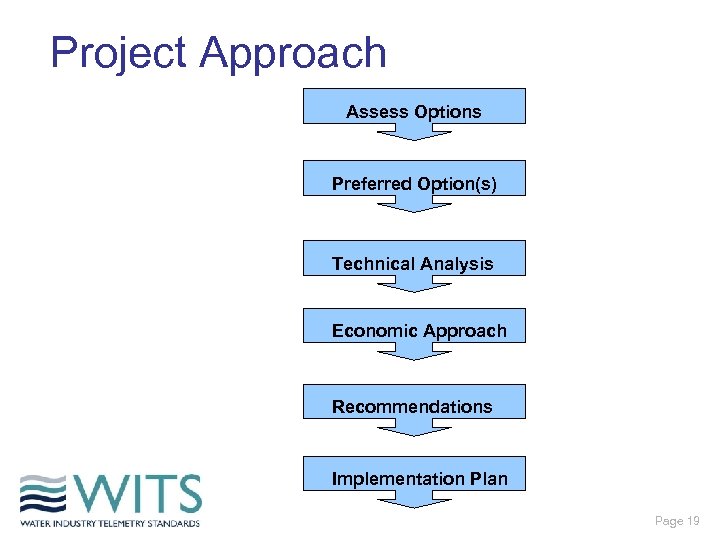 Project Approach

Assess Options

Preferred Option(s)

Technical Analysis

Economic Approach

Recommendations

Implementation Plan

WITS
WATER INDUSTRY TELEMETRY STANDARDS

Page 19